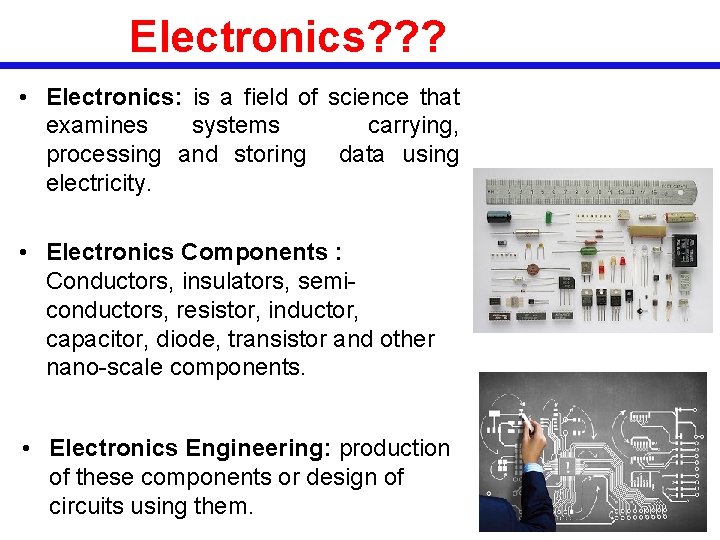 Electronics???

• Electronics: is a field of science that examines systems carrying, processing and storing data using electricity.

• Electronics Components : Conductors, insulators, semi-conductors, resistor, inductor, capacitor, diode, transistor and other nano-scale components.

• Electronics Engineering: production of these components or design of circuits using them.